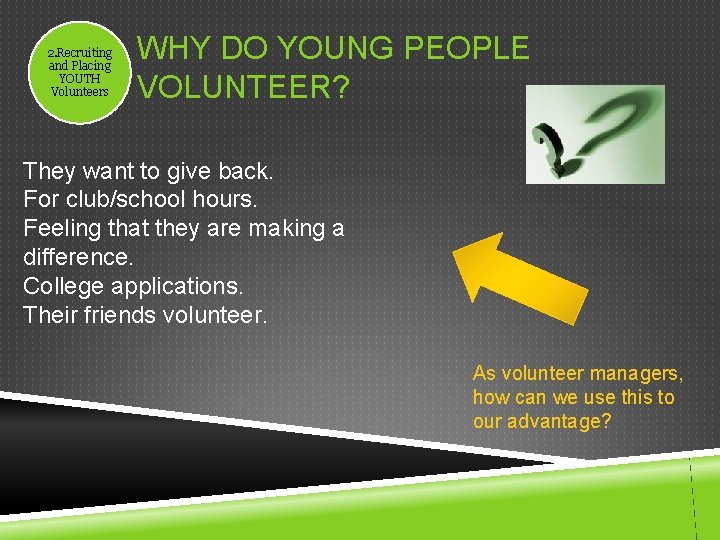 2.Recruiting and Placing YOUTH Volunteers

WHY DO YOUNG PEOPLE VOLUNTEER?

They want to give back.
For club/school hours.
Feeling that they are making a difference.
College applications.
Their friends volunteer.

As volunteer managers, how can we use this to our advantage?